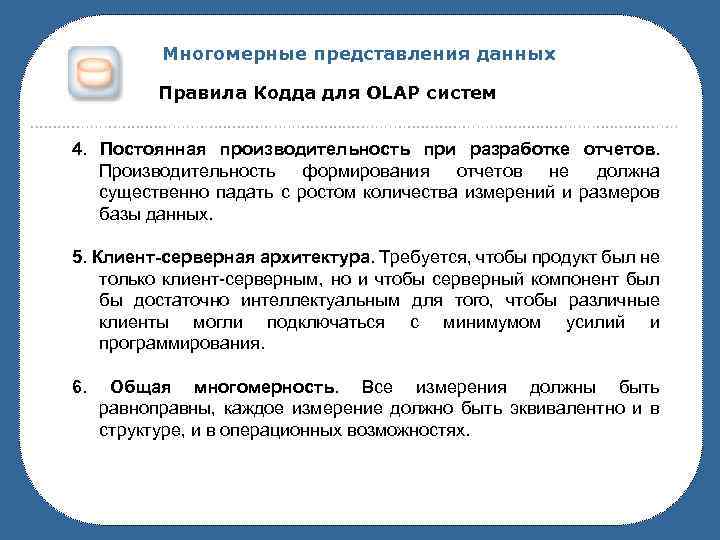 Многомерные представления данных

Правила Кодда для OLAP систем

4. Постоянная производительность при разработке отчетов. Производительность формирования отчетов не должна существенно падать с ростом количества измерений и размеров базы данных.

5. Клиент-серверная архитектура. Требуется, чтобы продукт был не только клиент-серверным, но и чтобы серверный компонент был бы достаточно интеллектуальным для того, чтобы различные клиенты могли подключаться с минимумом усилий и программирования.

6. Общая многомерность. Все измерения должны быть равноправны, каждое измерение должно быть эквивалентно и в структуре, и в операционных возможностях.